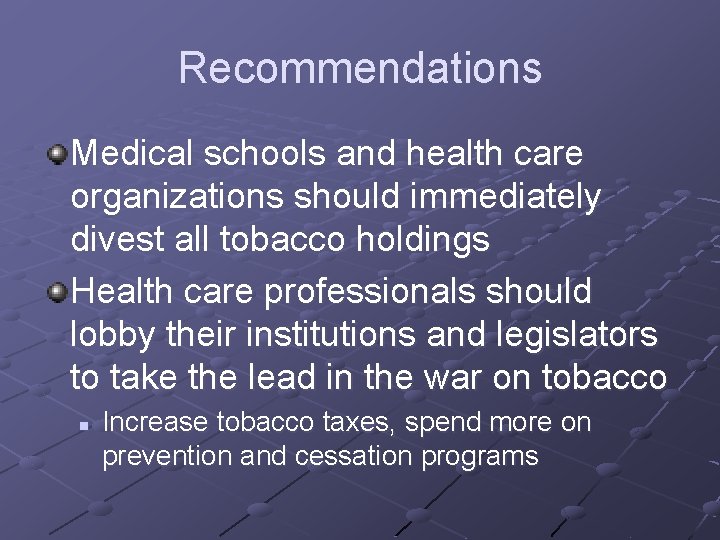 Recommendations

Medical schools and health care organizations should immediately divest all tobacco holdings

Health care professionals should lobby their institutions and legislators to take the lead in the war on tobacco

Increase tobacco taxes, spend more on prevention and cessation programs